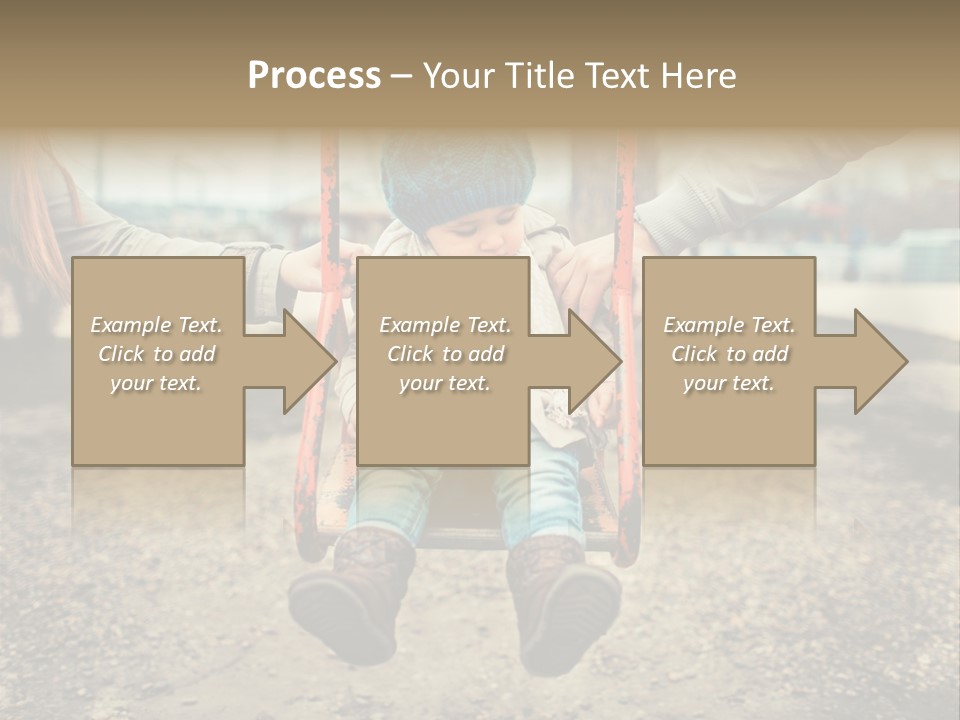 Process – Your Title Text Here

Example Text. Click to add your text.

Example Text. Click to add your text.

Example Text. Click to add your text.